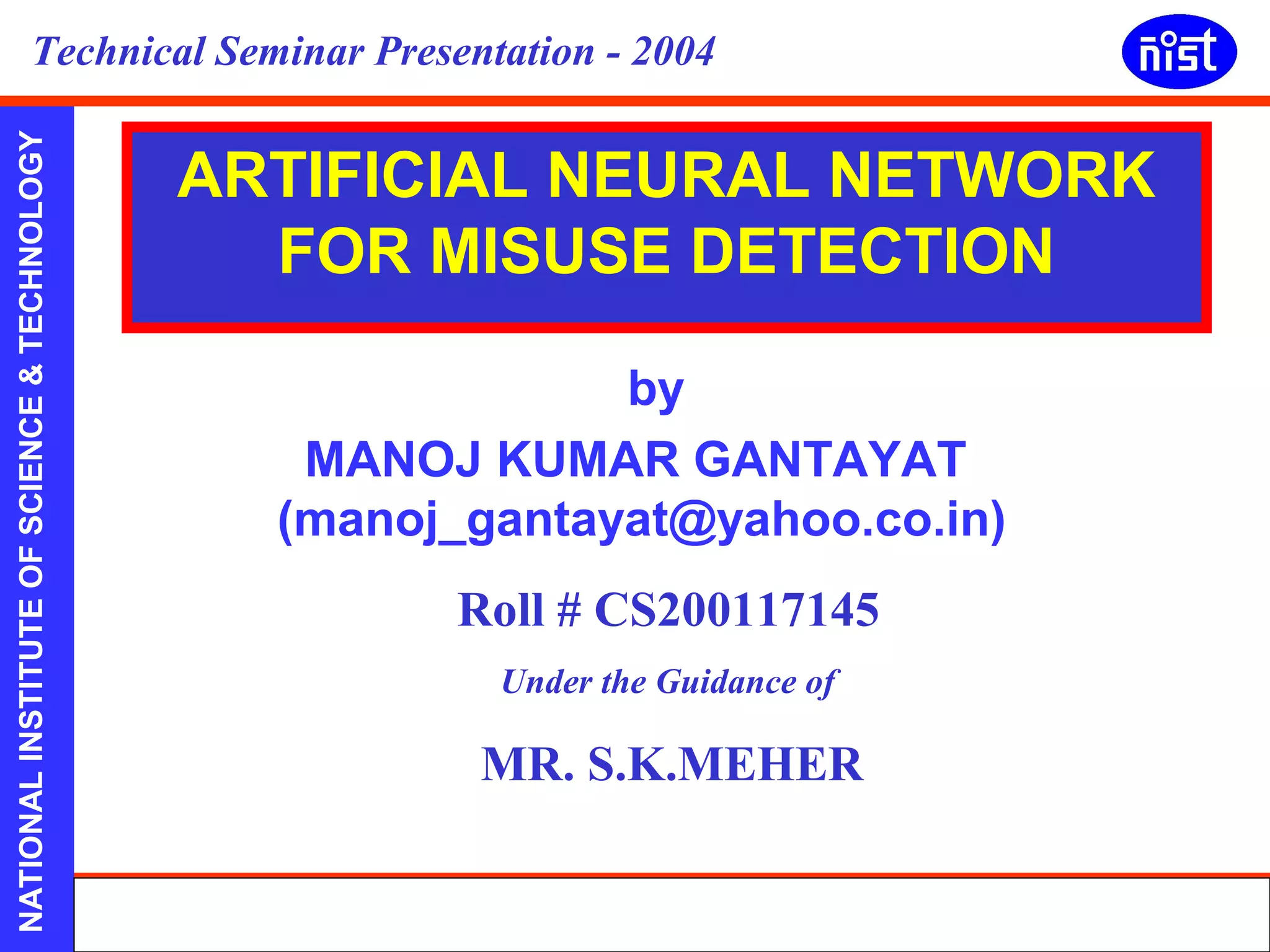 Technical Seminar Presentation - 2004

nist

NATIONAL INSTITUTE OF SCIENCE & TECHNOLOGY

ARTIFICIAL NEURAL NETWORK FOR MISUSE DETECTION

by

MANOJ KUMAR GANTAYAT
(manoj_gantayat@yahoo.co.in)

Roll # CS200117145

Under the Guidance of

MR. S.K.MEHER